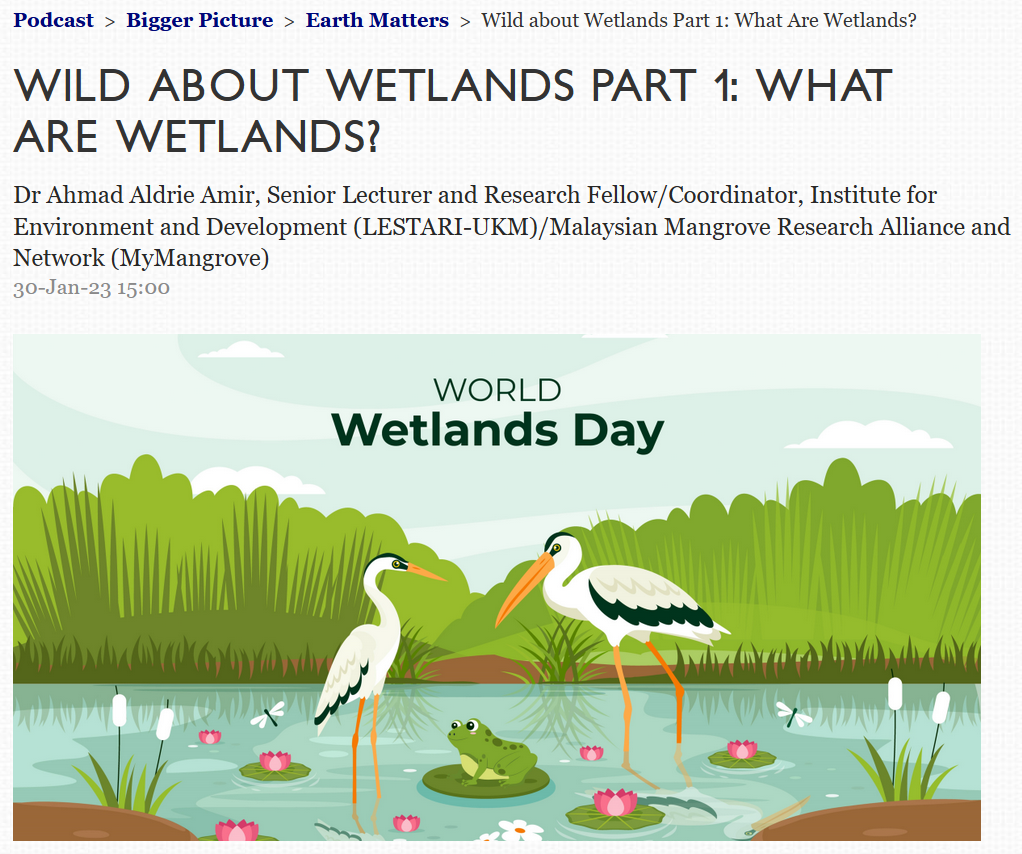 Podcast > Bigger Picture > Earth Matters > Wild about Wetlands Part 1: What Are Wetlands?

WILD ABOUT WETLANDS PART 1: WHAT ARE WETLANDS?

Dr Ahmad Aldrie Amir, Senior Lecturer and Research Fellow/Coordinator, Institute for Environment and Development (LESTARI-UKM)/Malaysian Mangrove Research Alliance and Network (MyMangrove)

30-Jan-23 15:00

WORLD
Wetlands Day